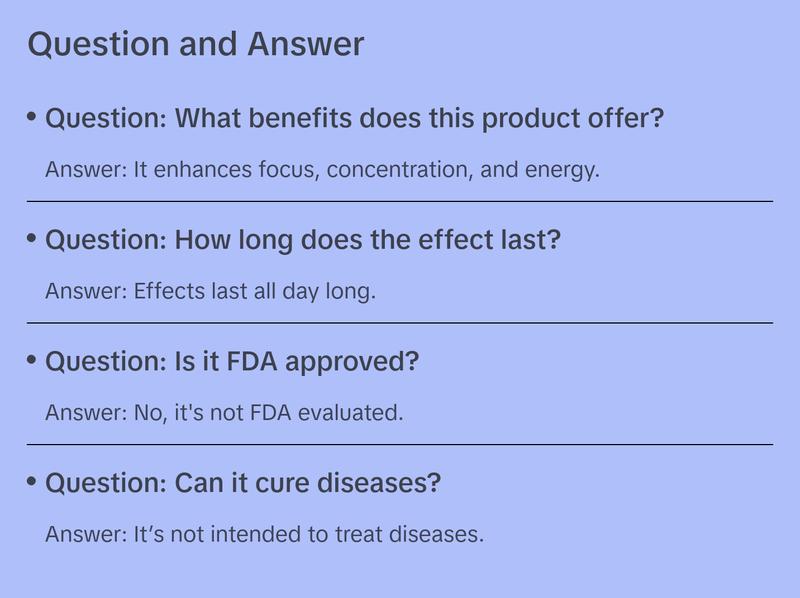 Question and Answer

• Question: What benefits does this product offer?

Answer: It enhances focus, concentration, and energy.

• Question: How long does the effect last?

Answer: Effects last all day long.

• Question: Is it FDA approved?

Answer: No, it's not FDA evaluated.

• Question: Can it cure diseases?

Answer: It's not intended to treat diseases.